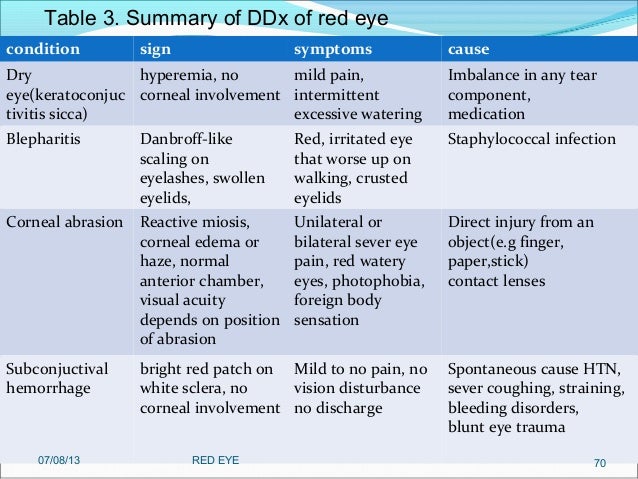 Table 3. Summary of DDx of red eye

| condition | sign | symptoms | cause |
|---|---|---|---|
| Dry eye(keratoconjuctivitis sicca) | hyperemia, no corneal involvement | mild pain, intermittent excessive watering | Imbalance in any tear component, medication |
| Blepharitis | Danbroff-like scaling on eyelashes, swollen eyelids, | Red, irritated eye that worse up on walking, crusted eyelids | Staphylococcal infection |
| Corneal abrasion | Reactive miosis, corneal edema or haze, normal anterior chamber, visual acuity depends on position of abrasion | Unilateral or bilateral sever eye pain, red watery eyes, photophobia, foreign body sensation | Direct injury from an object(e.g finger, paper,stick) contact lenses |
| Subconjuctival hemorrhage | bright red patch on white sclera, no corneal involvement | Mild to no pain, no vision disturbance no discharge | Spontaneous cause HTN, sever coughing, straining, bleeding disorders, blunt eye trauma |

07/08/13 RED EYE 70